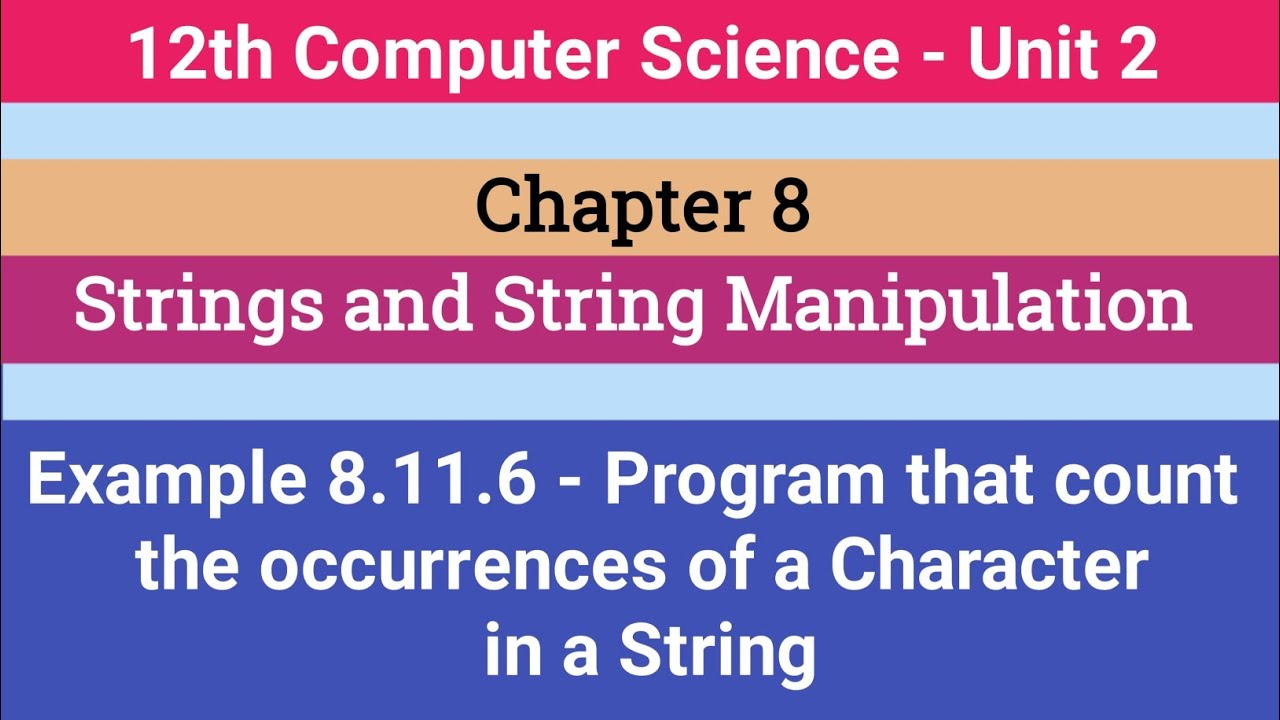 12th Computer Science - Unit 2

Chapter 8

Strings and String Manipulation

Example 8.11.6 - Program that count the occurrences of a Character in a String